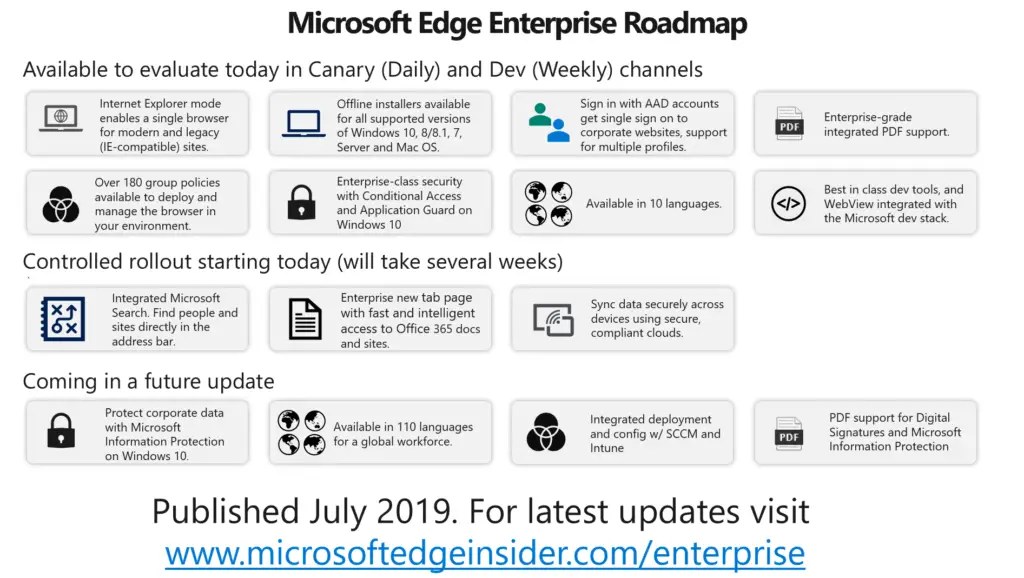 Microsoft Edge Enterprise Roadmap

Available to evaluate today in Canary (Daily) and Dev (Weekly) channels

Internet Explorer mode enables a single browser for modern and legacy (IE-compatible) sites.

Offline installers available for all supported versions of Windows 10, 8/8.1, 7, Server and Mac OS.

Sign in with AAD accounts get single sign on to corporate websites, support for multiple profiles.

PDF

Enterprise-grade integrated PDF support.

Over 180 group policies available to deploy and manage the browser in your environment.

Enterprise-class security with Conditional Access and Application Guard on Windows 10

Available in 10 languages.

Best in class dev tools, and WebView integrated with the Microsoft dev stack.

Controlled rollout starting today (will take several weeks)

Integrated Microsoft Search. Find people and sites directly in the address bar.

Enterprise new tab page with fast and intelligent access to Office 365 docs and sites.

Sync data securely across devices using secure, compliant clouds.

Coming in a future update

Protect corporate data with Microsoft Information Protection on Windows 10.

Available in 110 languages for a global workforce.

Integrated deployment and config w/ SCCM and Intune

PDF

PDF support for Digital Signatures and Microsoft Information Protection

Published July 2019. For latest updates visit www.microsoftedgeinsider.com/enterprise